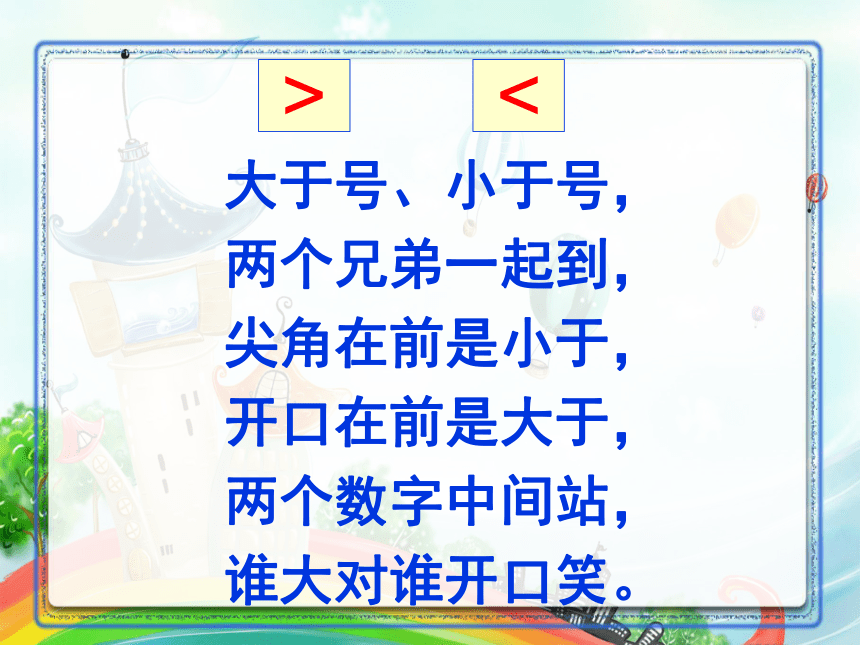 $>$ $<$

大于号、小于号，
两个兄弟一起到，
尖角在前是小于，
开口在前是大于，
两个数字中间站，
谁大对谁开口笑。